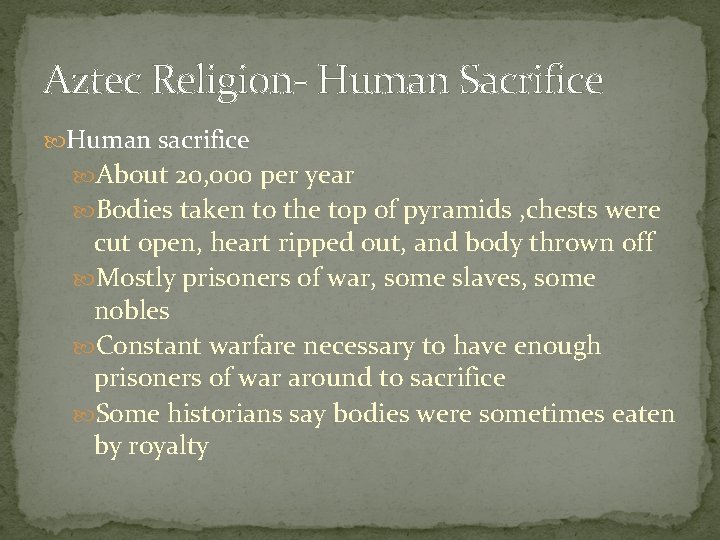 Aztec Religion- Human Sacrifice

Human sacrifice

About 20,000 per year

Bodies taken to the top of pyramids ,chests were cut open, heart ripped out, and body thrown off

Mostly prisoners of war, some slaves, some nobles

Constant warfare necessary to have enough prisoners of war around to sacrifice

Some historians say bodies were sometimes eaten by royalty